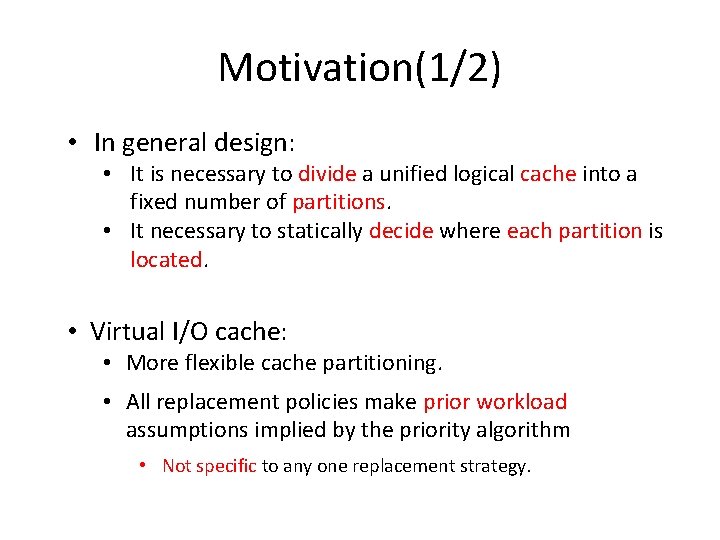 Motivation(1/2)

• In general design:
  • It is necessary to divide a unified logical cache into a fixed number of partitions.
  • It necessary to statically decide where each partition is located.

• Virtual I/O cache:
  • More flexible cache partitioning.
  • All replacement policies make prior workload assumptions implied by the priority algorithm
    • Not specific to any one replacement strategy.